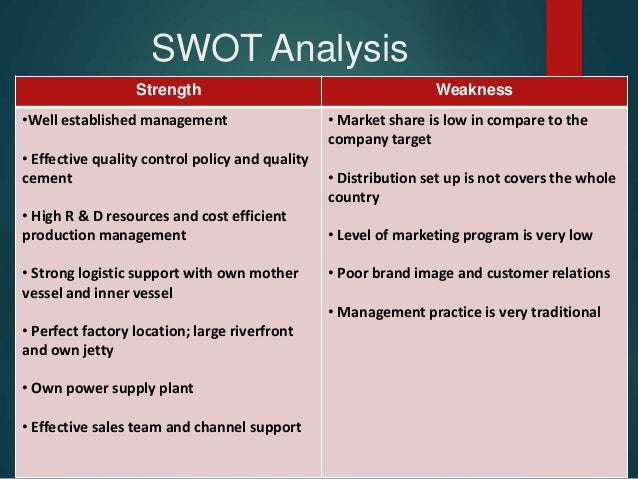 SWOT Analysis

| Strength | Weakness |
|---|---|
| •Well established management<br><br>• Effective quality control policy and quality cement<br><br>• High R & D resources and cost efficient production management<br><br>• Strong logistic support with own mother vessel and inner vessel<br><br>• Perfect factory location; large riverfront and own jetty<br><br>• Own power supply plant<br><br>• Effective sales team and channel support | • Market share is low in compare to the company target<br><br>• Distribution set up is not covers the whole country<br><br>• Level of marketing program is very low<br><br>• Poor brand image and customer relations<br><br>• Management practice is very traditional |